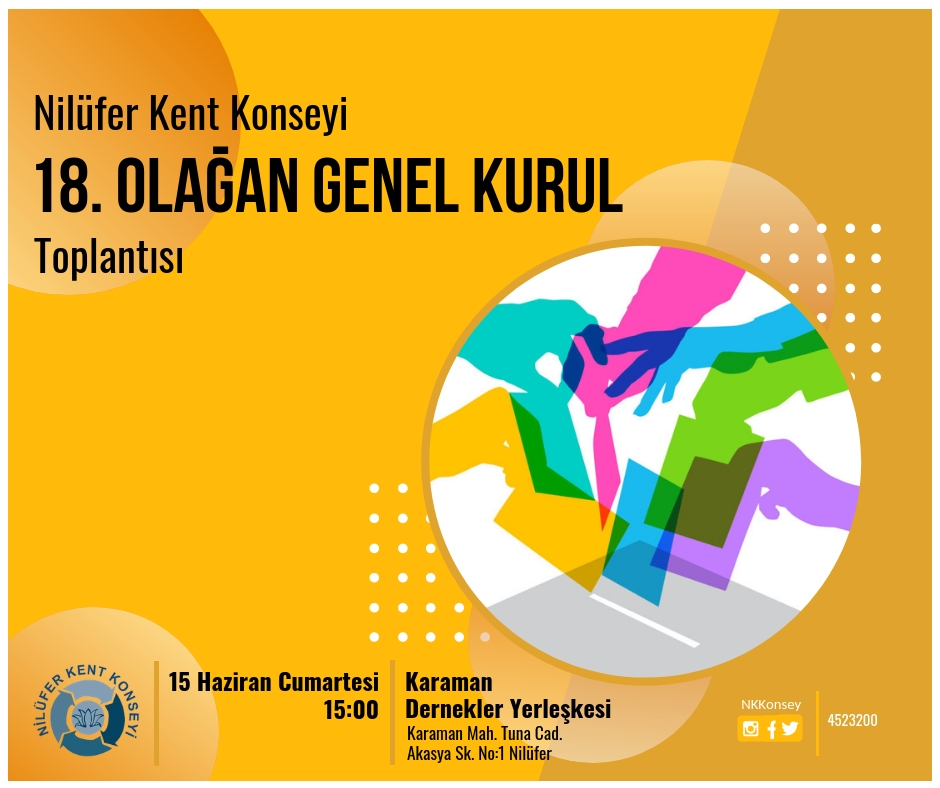 Nilüfer Kent Konseyi

18. OLAĞAN GENEL KURUL

Toplantısı

NİLÜFER KENT KONSEYİ

15 Haziran Cumartesi
15:00

Karaman
Dernekler Yerleşkesi
Karaman Mah. Tuna Cad.
Akasya Sk. No:1 Nilüfer

NKKonsey

4523200